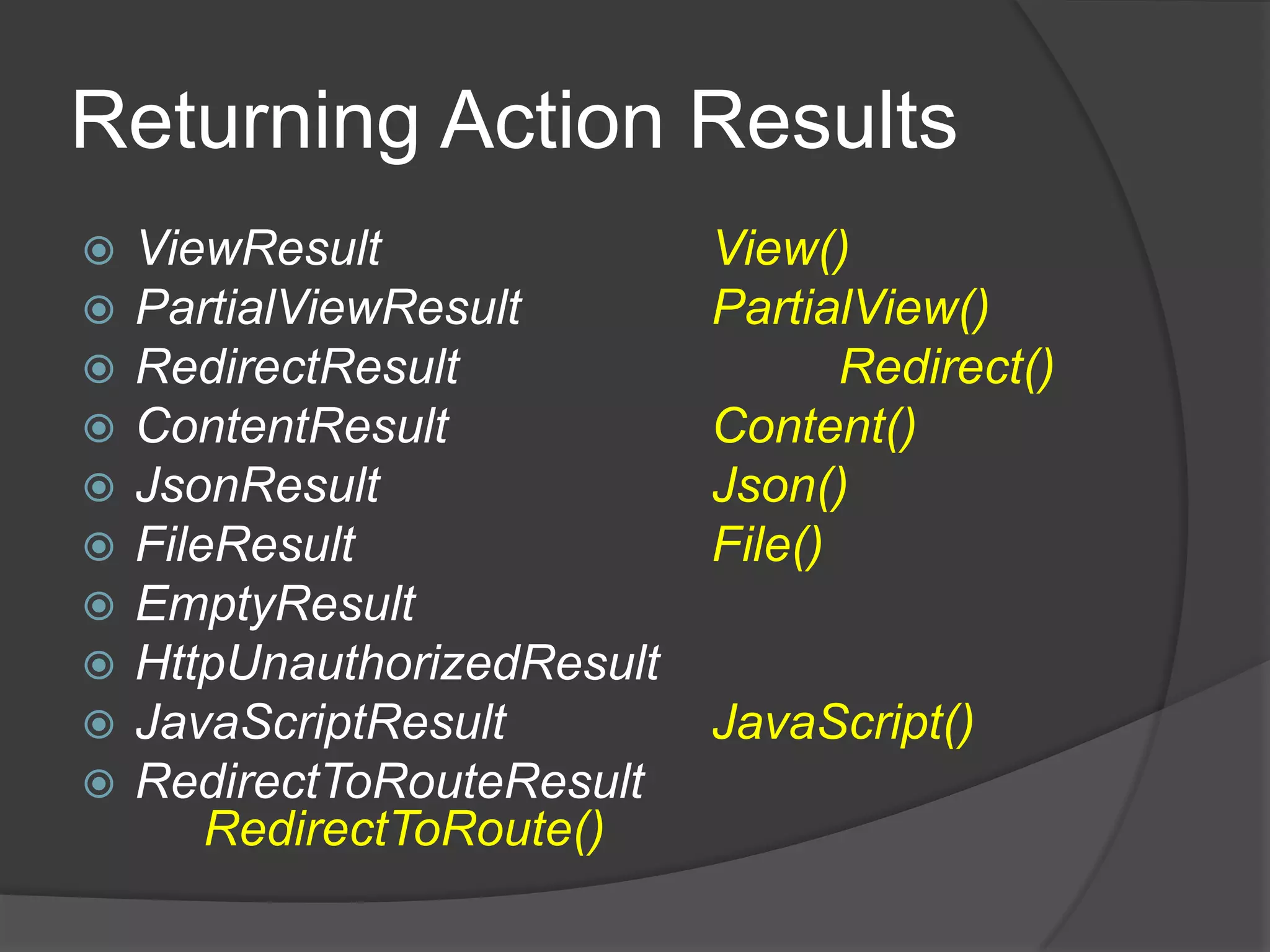 Returning Action Results

ViewResult View()
PartialViewResult PartialView()
RedirectResult Redirect()
ContentResult Content()
JsonResult Json()
FileResult File()
EmptyResult
HttpUnauthorizedResult
JavaScriptResult JavaScript()
RedirectToRouteResult RedirectToRoute()